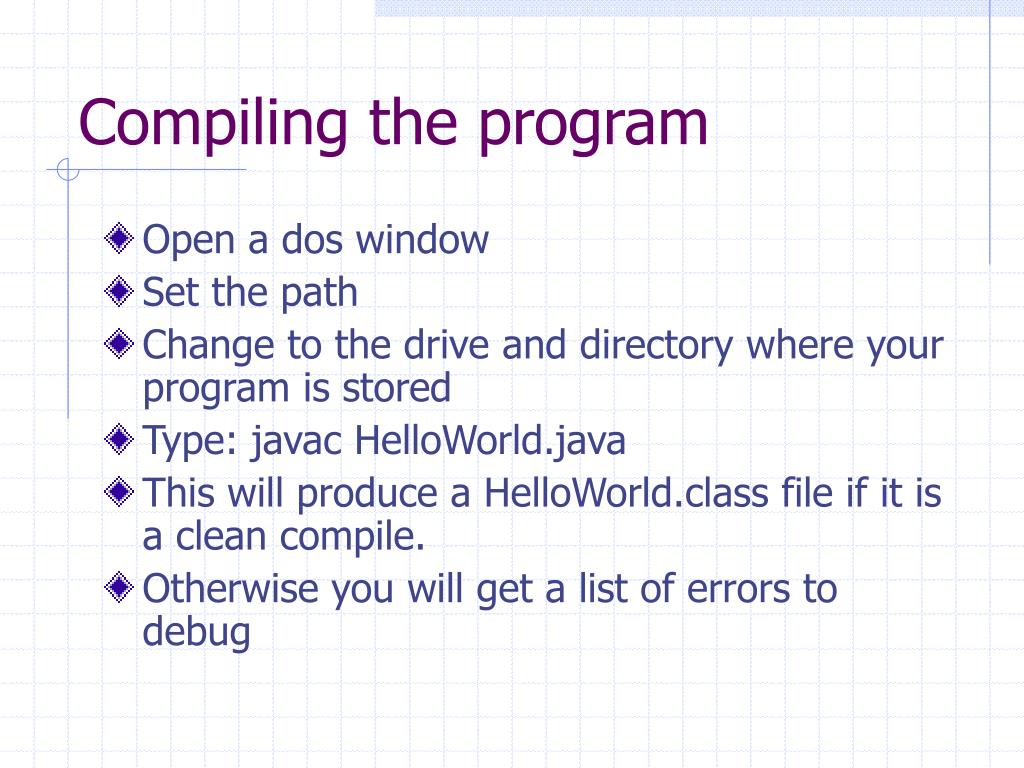 Compiling the program

Open a dos window

Set the path

Change to the drive and directory where your program is stored

Type: javac HelloWorld.java

This will produce a HelloWorld.class file if it is a clean compile.

Otherwise you will get a list of errors to debug